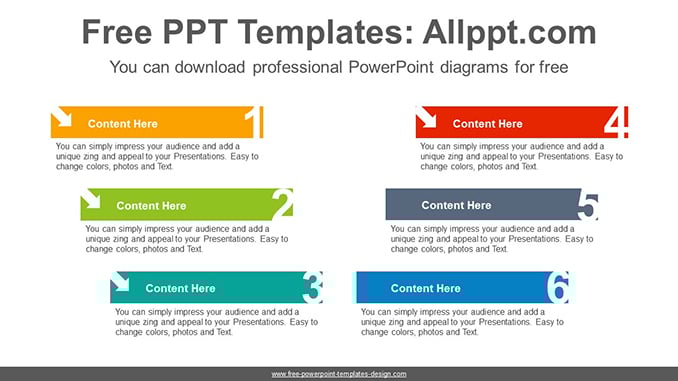 Free PPT Templates: Allppt.com

You can download professional PowerPoint diagrams for free

Content Here 1

You can simply impress your audience and add a unique zing and appeal to your Presentations. Easy to change colors, photos and Text.

Content Here 2

You can simply impress your audience and add a unique zing and appeal to your Presentations. Easy to change colors, photos and Text.

Content Here 3

You can simply impress your audience and add a unique zing and appeal to your Presentations. Easy to change colors, photos and Text.

Content Here 4

You can simply impress your audience and add a unique zing and appeal to your Presentations. Easy to change colors, photos and Text.

Content Here 5

You can simply impress your audience and add a unique zing and appeal to your Presentations. Easy to change colors, photos and Text.

Content Here 6

You can simply impress your audience and add a unique zing and appeal to your Presentations. Easy to change colors, photos and Text.

www.free-powerpoint-templates-design.com